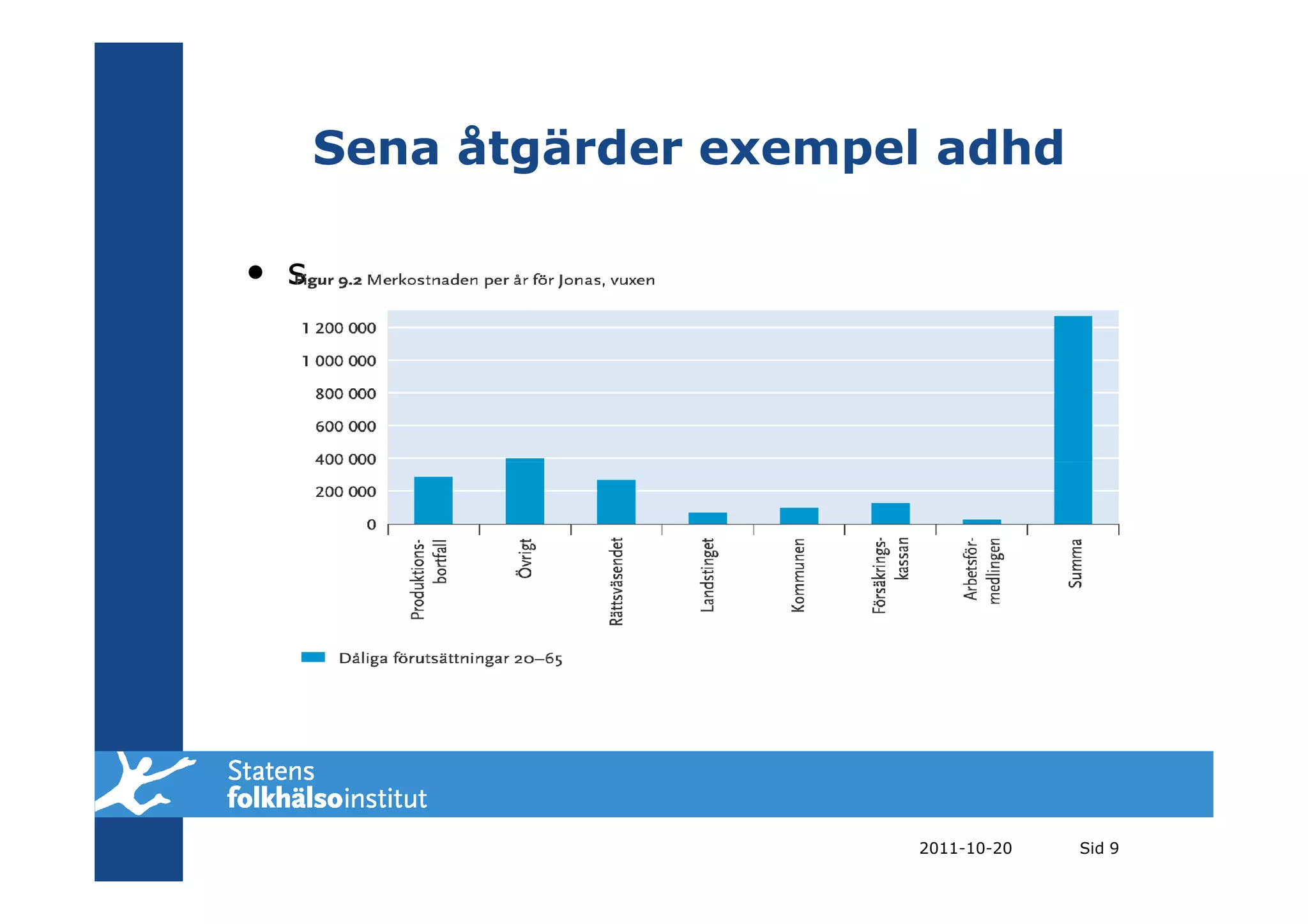 Sena åtgärder exempel adhd

• S

Figur 9.2 Merkostnaden per år för Jonas, vuxen

1 200 000
1 000 000
800 000
600 000
400 000
200 000
0

Produktionsbortfall
Övrigt
Rättsväsendet
Landstinget
Kommunen
Försäkringskassan
Arbetsförmedlingen
Summa

Dåliga förutsättningar 20–65

Statens folkhälsoinstitut

2011-10-20 Sid 9